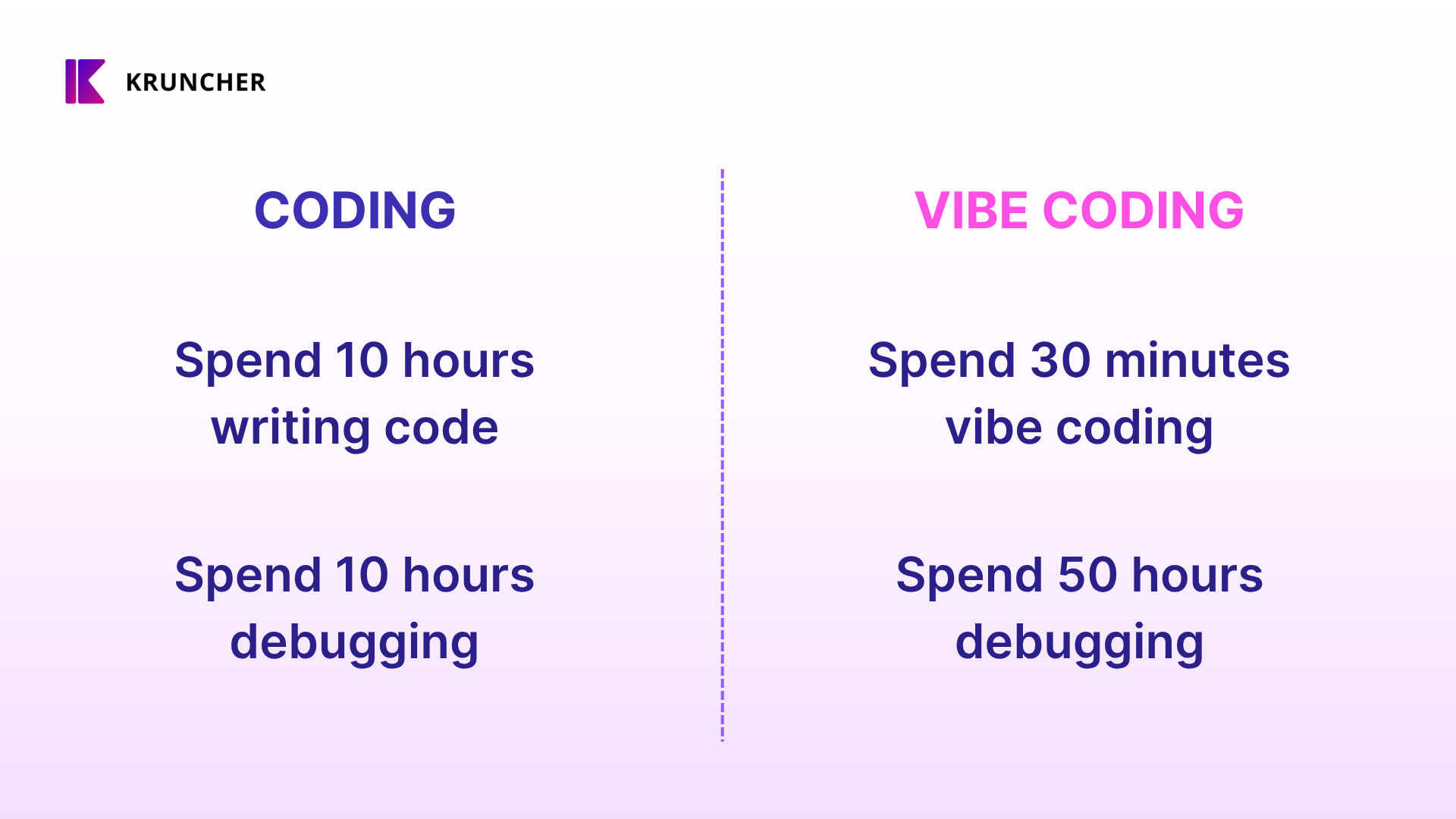 KRUNCHER

CODING

Spend 10 hours writing code

Spend 10 hours debugging

VIBE CODING

Spend 30 minutes vibe coding

Spend 50 hours debugging